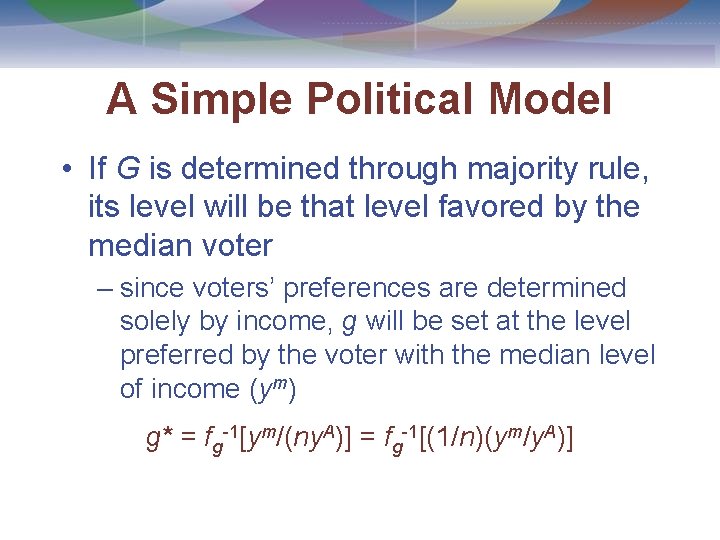 A Simple Political Model

• If $G$ is determined through majority rule, its level will be that level favored by the median voter

– since voters' preferences are determined solely by income, $g$ will be set at the level preferred by the voter with the median level of income ($y^m$)

$g^* = f_g^{-1}[y^m/(ny^A)] = f_g^{-1}[(1/n)(y^m/y^A)]$